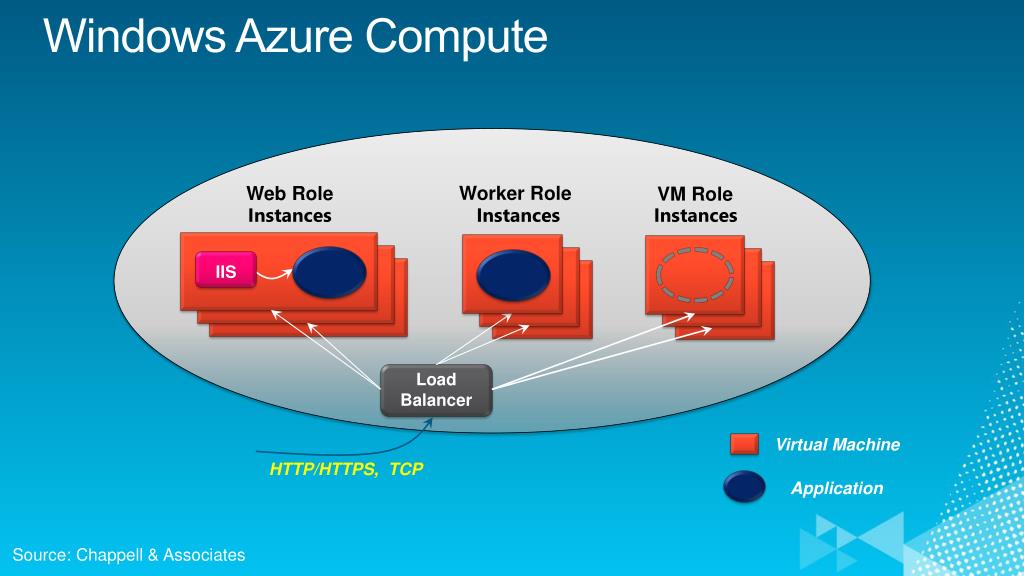 Windows Azure Compute

Web Role Instances

Worker Role Instances

VM Role Instances

IIS

Load Balancer

HTTP/HTTPS, TCP

Virtual Machine

Application

Source: Chappell & Associates